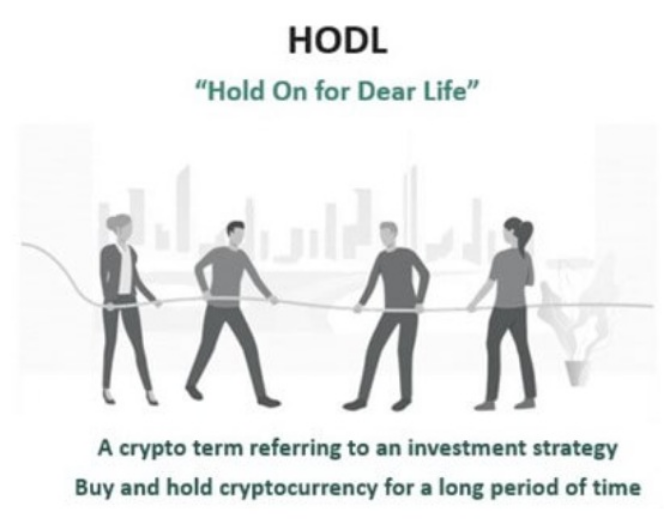 HODL

“Hold On for Dear Life”

A crypto term referring to an investment strategy
Buy and hold cryptocurrency for a long period of time